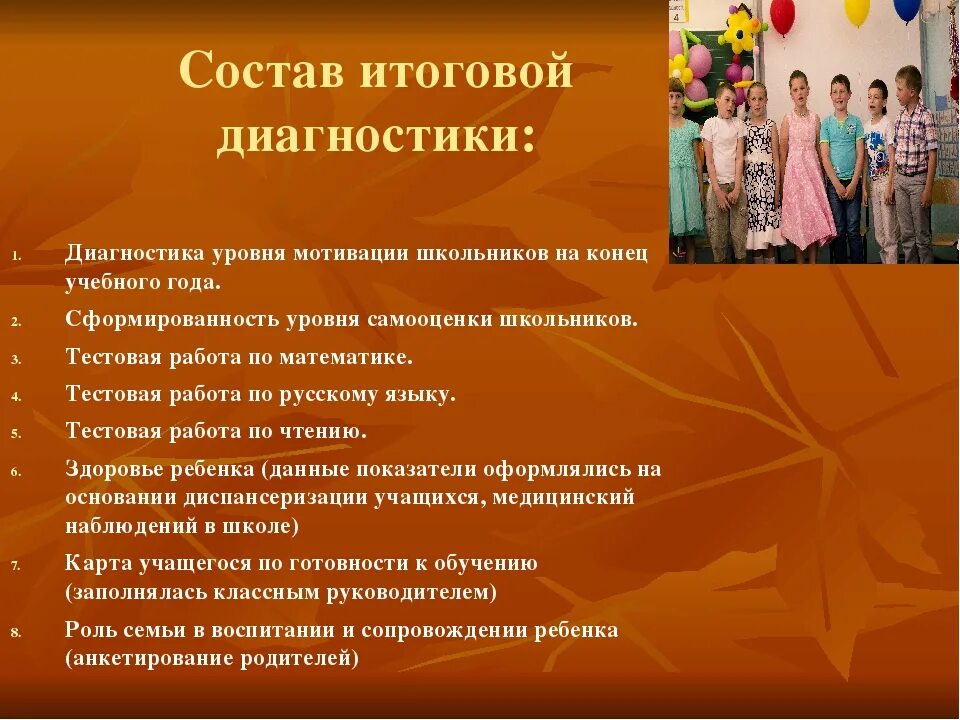 Состав итоговой диагностики:

1. Диагностика уровня мотивации школьников на конец учебного года.
2. Сформированность уровня самооценки школьников.
3. Тестовая работа по математике.
4. Тестовая работа по русскому языку.
5. Тестовая работа по чтению.
6. Здоровье ребенка (данные показатели оформлялись на основании диспансеризации учащихся, медицинский наблюдений в школе)
7. Карта учащегося по готовности к обучению (заполнялась классным руководителем)
8. Роль семьи в воспитании и сопровождении ребенка (анкетирование родителей)